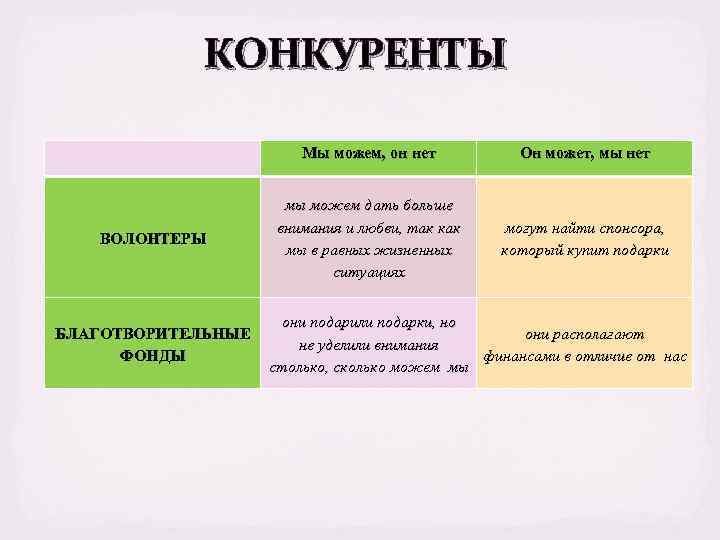 КОНКУРЕНТЫ

| | Мы можем, он нет | Он может, мы нет |
|---|---|---|
| ВОЛОНТЕРЫ | мы можем дать больше внимания и любви, так как мы в равных жизненных ситуациях | могут найти спонсора, который купит подарки |
| БЛАГОТВОРИТЕЛЬНЫЕ ФОНДЫ | они подарили подарки, но не уделили внимания столько, сколько можем мы | они располагают финансами в отличие от нас |